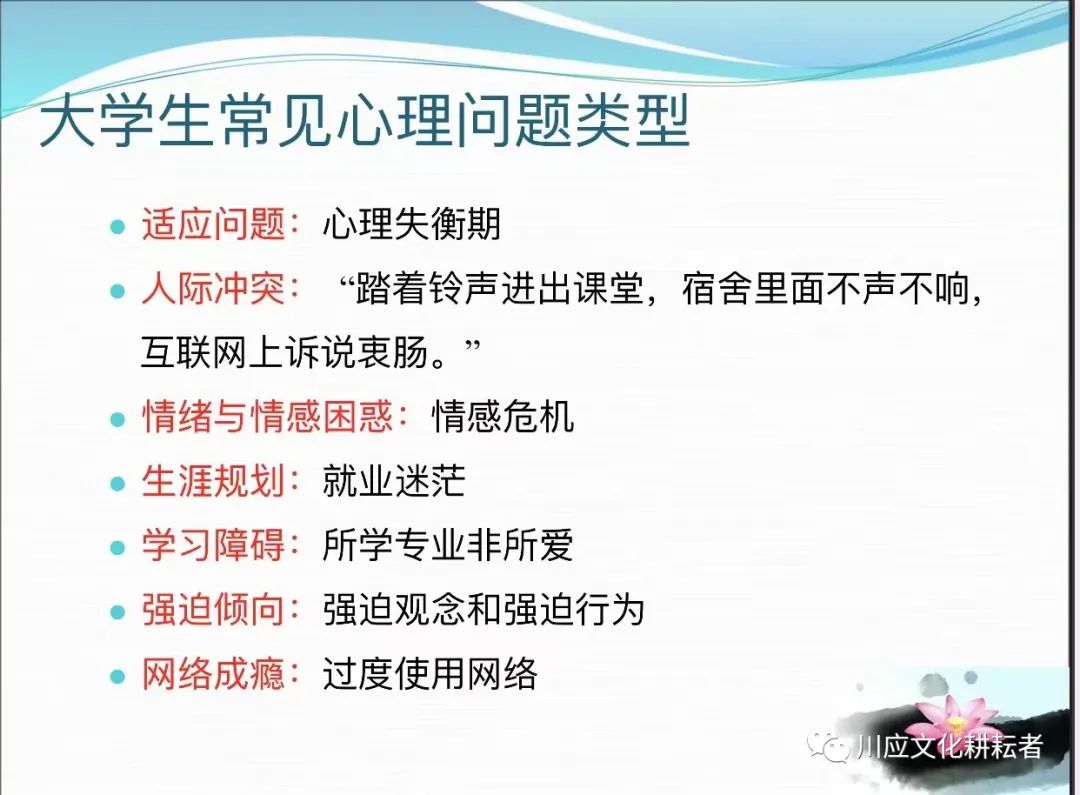 大学生常见心理问题类型

- 适应问题：心理失衡期
- 人际冲突：“踏着铃声进出课堂，宿舍里面不声不响，互联网上诉说衷肠。”
- 情绪与情感困惑：情感危机
- 生涯规划：就业迷茫
- 学习障碍：所学专业非所爱
- 强迫倾向：强迫观念和强迫行为
- 网络成瘾：过度使用网络

川应文化耕耘者